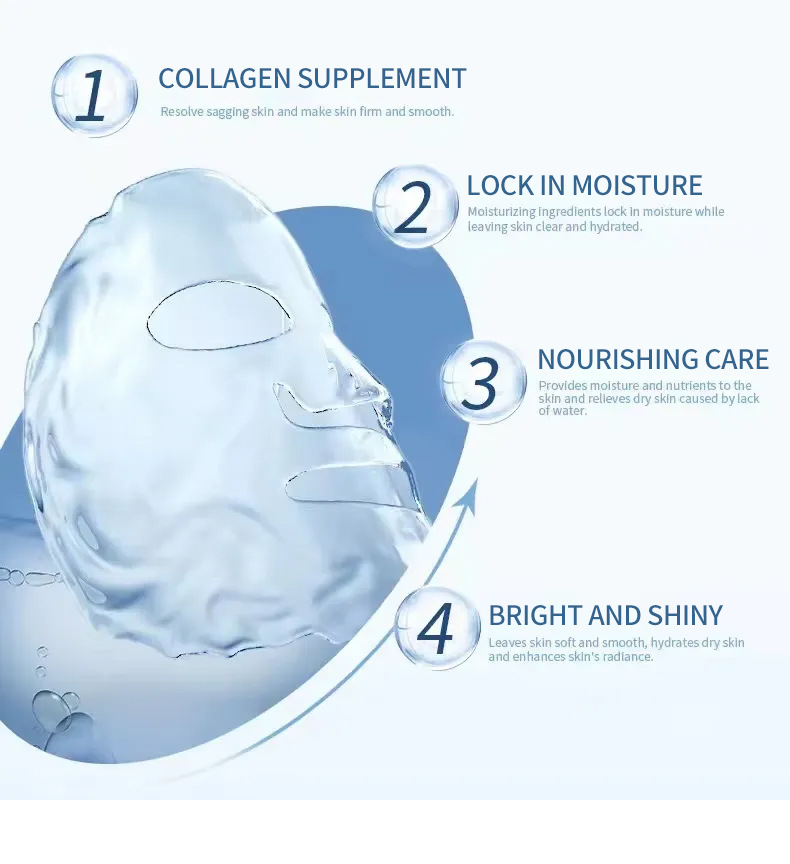 1
COLLAGEN SUPPLEMENT
Resolve sagging skin and make skin firm and smooth.

2
LOCK IN MOISTURE
Moisturizing ingredients lock in moisture while leaving skin clear and hydrated.

3
NOURISHING CARE
Provides moisture and nutrients to the skin and relieves dry skin caused by lack of water.

4
BRIGHT AND SHINY
Leaves skin soft and smooth, hydrates dry skin and enhances skin's radiance.